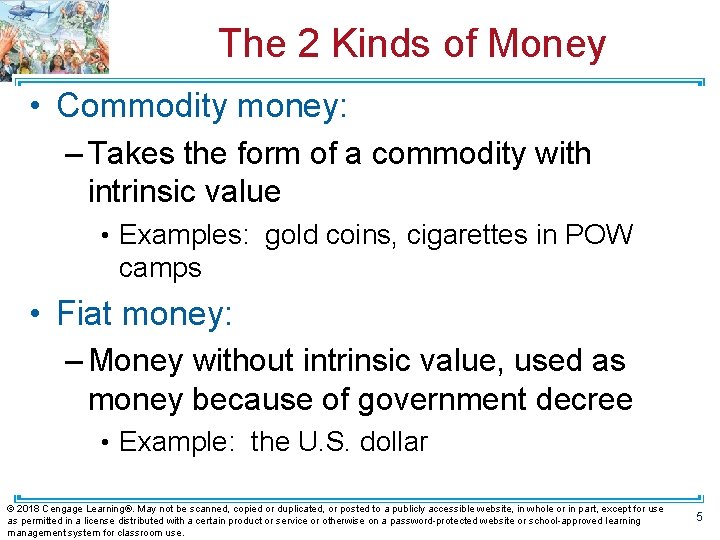 The 2 Kinds of Money

• Commodity money:

– Takes the form of a commodity with intrinsic value

• Examples: gold coins, cigarettes in POW camps

• Fiat money:

– Money without intrinsic value, used as money because of government decree

• Example: the U.S. dollar

© 2018 Cengage Learning®. May not be scanned, copied or duplicated, or posted to a publicly accessible website, in whole or in part, except for use as permitted in a license distributed with a certain product or service or otherwise on a password-protected website or school-approved learning management system for classroom use.

5